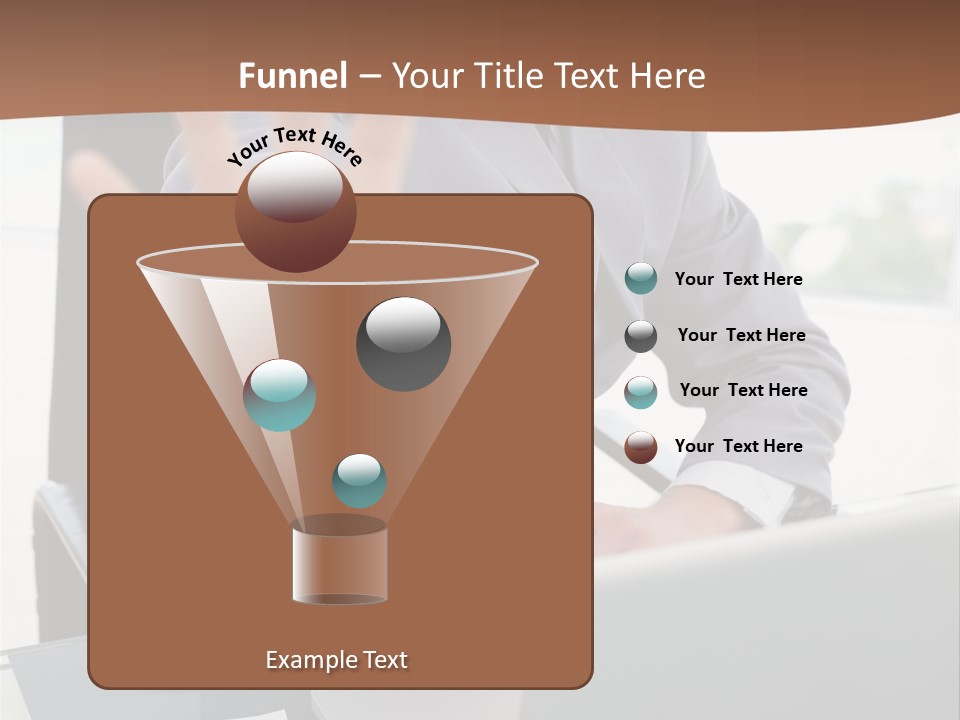 Funnel – Your Title Text Here

Your Text Here

Your Text Here

Your Text Here

Your Text Here

Your Text Here

Example Text